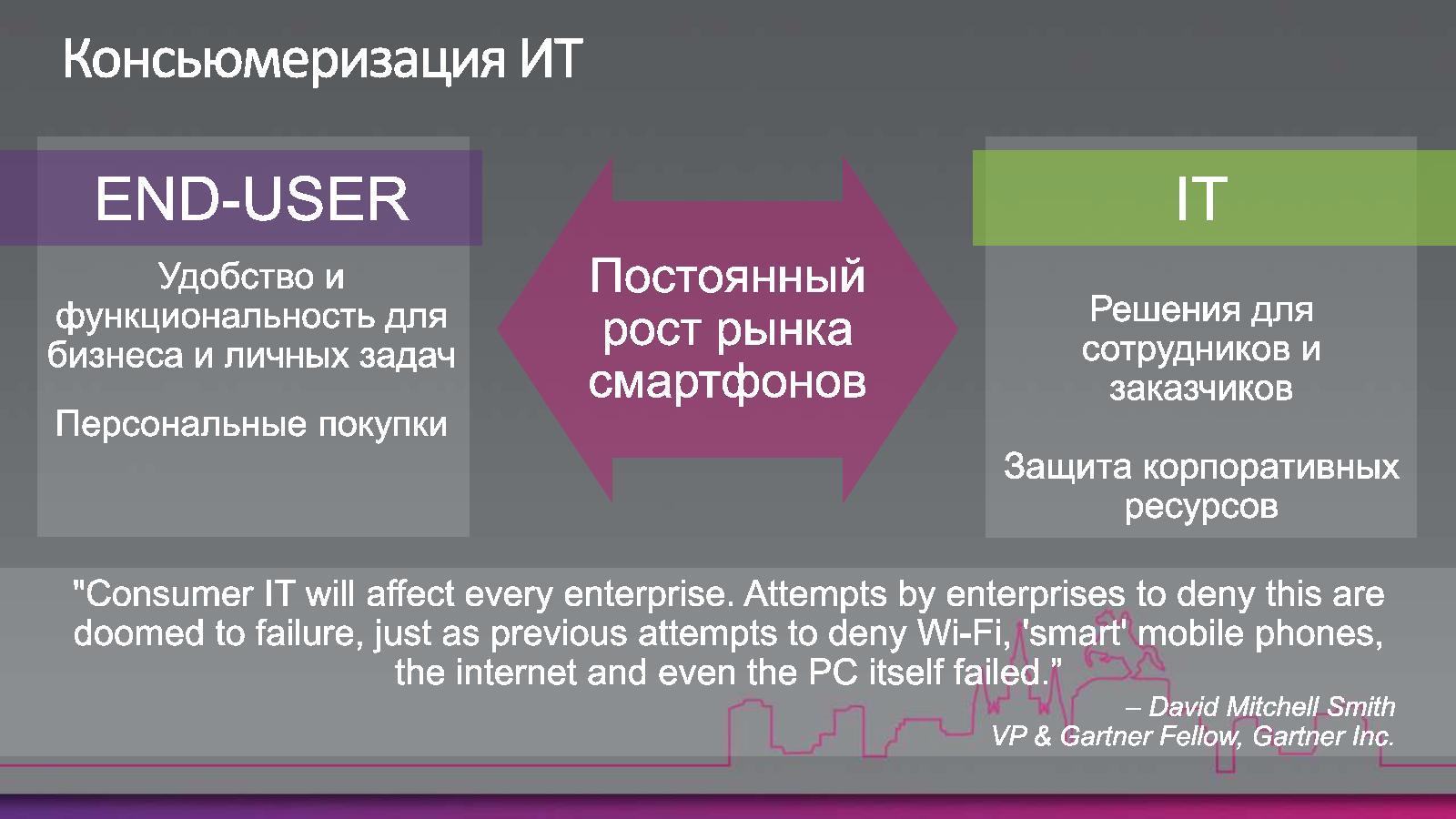 Консьюмеризация ИТ

END-USER

Удобство и функциональность для бизнеса и личных задач

Персональные покупки

Постоянный рост рынка смартфонов

IT

Решения для сотрудников и заказчиков

Защита корпоративных ресурсов

"Consumer IT will affect every enterprise. Attempts by enterprises to deny this are doomed to failure, just as previous attempts to deny Wi-Fi, 'smart' mobile phones, the internet and even the PC itself failed."

– David Mitchell Smith
VP & Gartner Fellow, Gartner Inc.